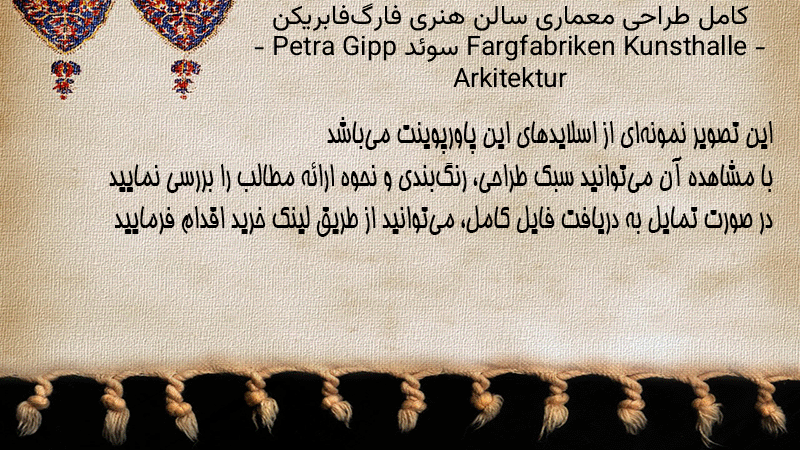 کامل طراحی معماری سالن هنری فارگ‌فابریکن سوئد Fargfabriken Kunsthalle - Petra Gipp - Arkitektur

این تصویر نمونه‌ای از اسلایدهای این پاورپوینت می‌باشد
با مشاهده آن می‌توانید سبک طراحی، رنگ‌بندی و نحوه ارائه مطالب را بررسی نمایید
در صورت تمایل به دریافت فایل کامل، می‌توانید از طریق لینک خرید اقدام فرمایید